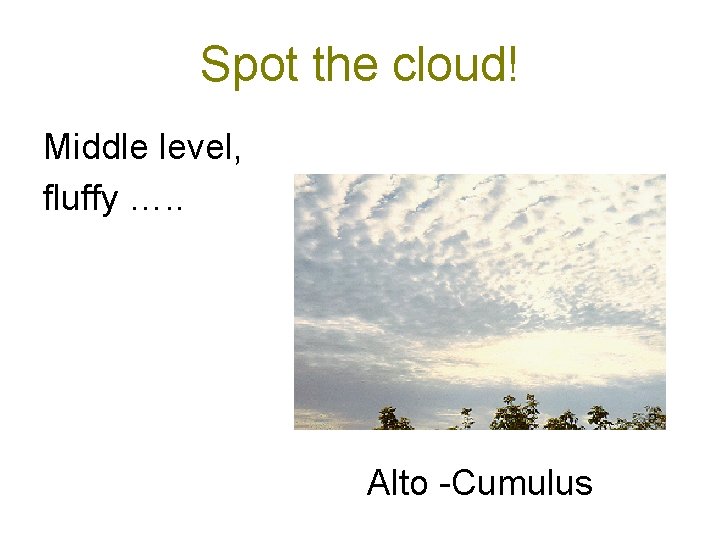 Spot the cloud!

Middle level, fluffy …..

Alto -Cumulus